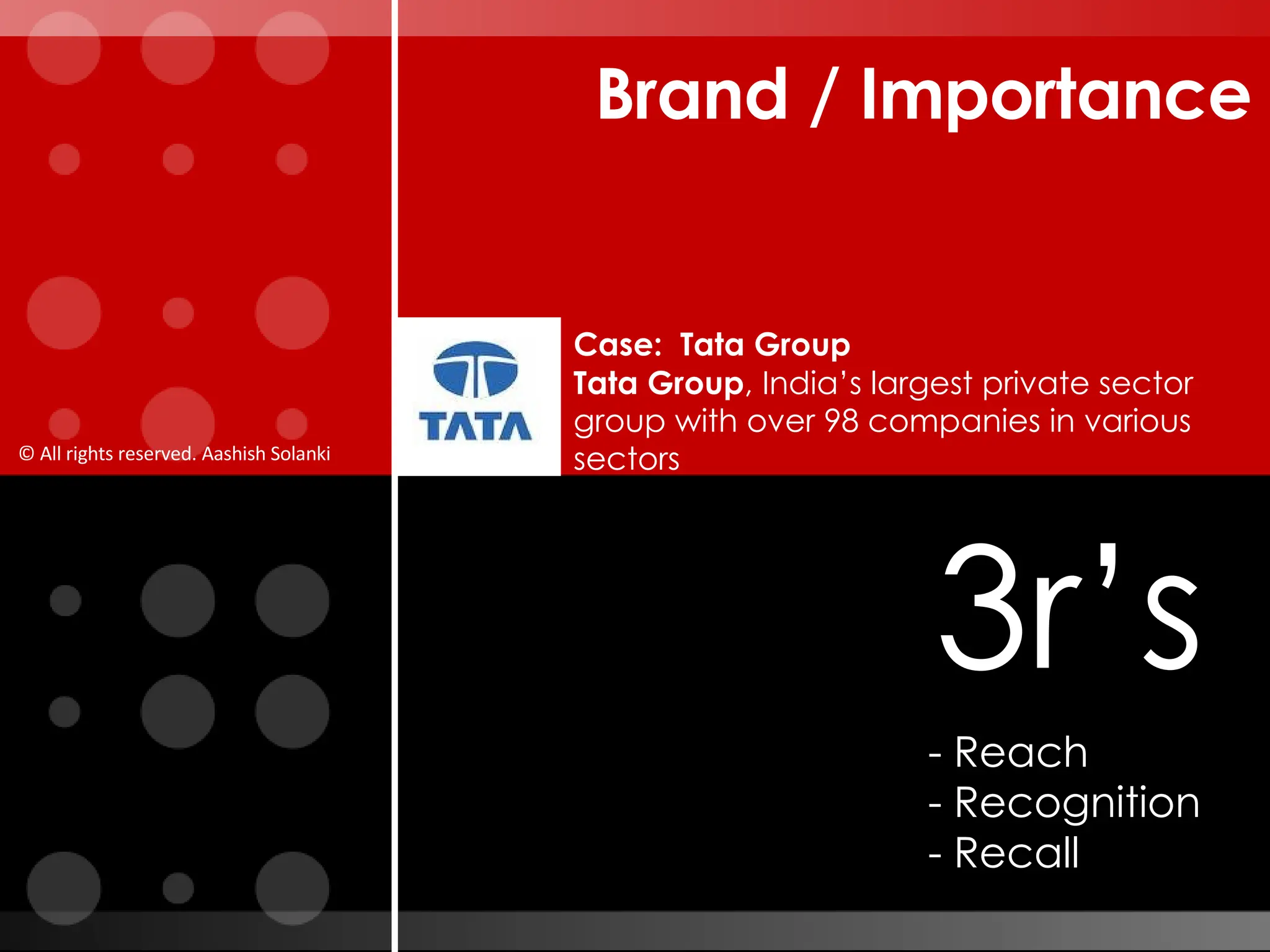 Brand / Importance

© All rights reserved. Aashish Solanki

TATA

Case: Tata Group
Tata Group, India's largest private sector group with over 98 companies in various sectors

3r's

- Reach
- Recognition
- Recall